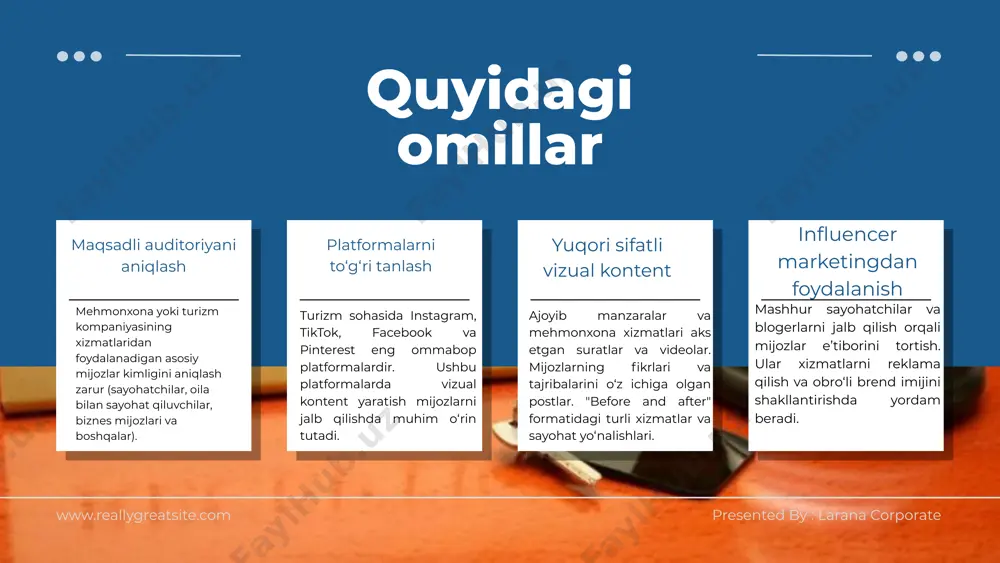 Quyidagi omillar

Maqsadli auditoriyani aniqlash

Mehmonxona yoki turizm kompaniyasining xizmatlaridan foydalanadigan asosiy mijozlar kimligini aniqlash zarur (sayohatchilar, oila bilan sayohat qiluvchilar, biznes mijozlari va boshqalar).

Platformalarni to'g'ri tanlash

Turizm sohasida Instagram, TikTok, Facebook va Pinterest eng ommabop platformalardir. Ushbu platformalarda vizual kontent yaratish mijozlarni jalb qilishda muhim o'rin tutadi.

Yuqori sifatli vizual kontent

Ajoyib manzaralar va mehmonxona xizmatlari aks etgan suratlar va videolar. Mijozlarning fikrlari va tajribalarini o'z ichiga olgan postlar. "Before and after" formatidagi turli xizmatlar va sayohat yo'nalishlari.

Influencer marketingdan foydalanish

Mashhur sayohatchilar va blogerlarni jalb qilish orqali mijozlar e'tiborini tortish. Ular xizmatlarni reklama qilish va obro'li brend imijini shakllantirishda yordam beradi.

www.reallygreatsite.com

Presented By : Larana Corporate

FaylHub.uz